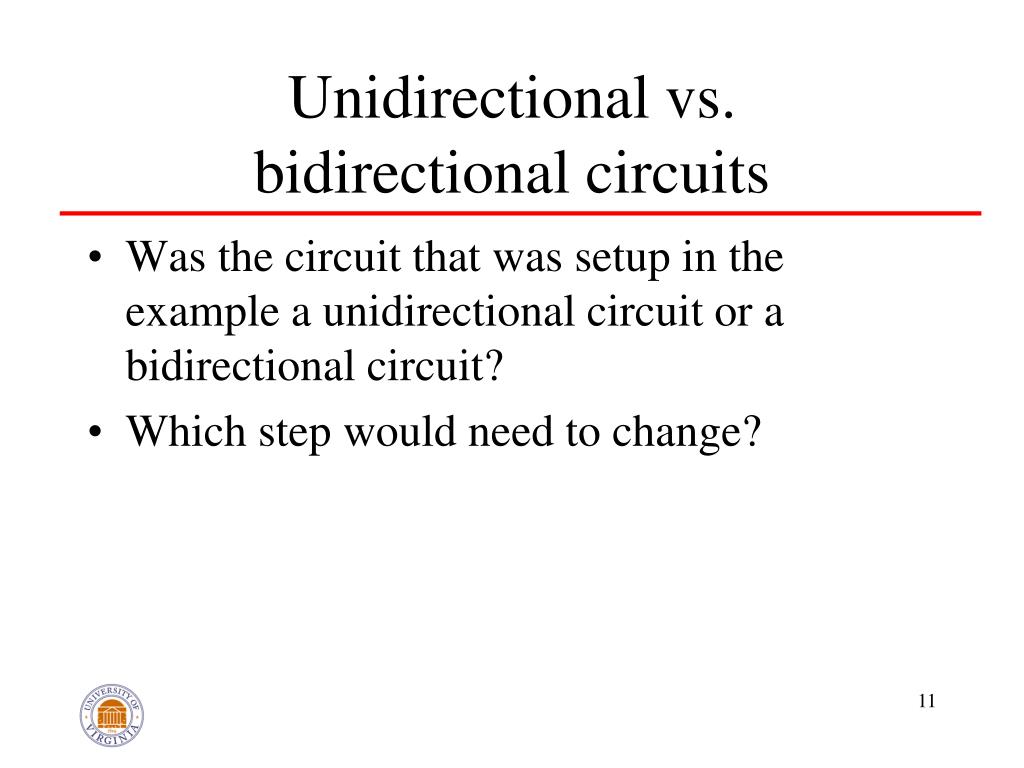 Unidirectional vs. bidirectional circuits

• Was the circuit that was setup in the example a unidirectional circuit or a bidirectional circuit?
• Which step would need to change?

UNIVERSITY OF VIRGINIA

11